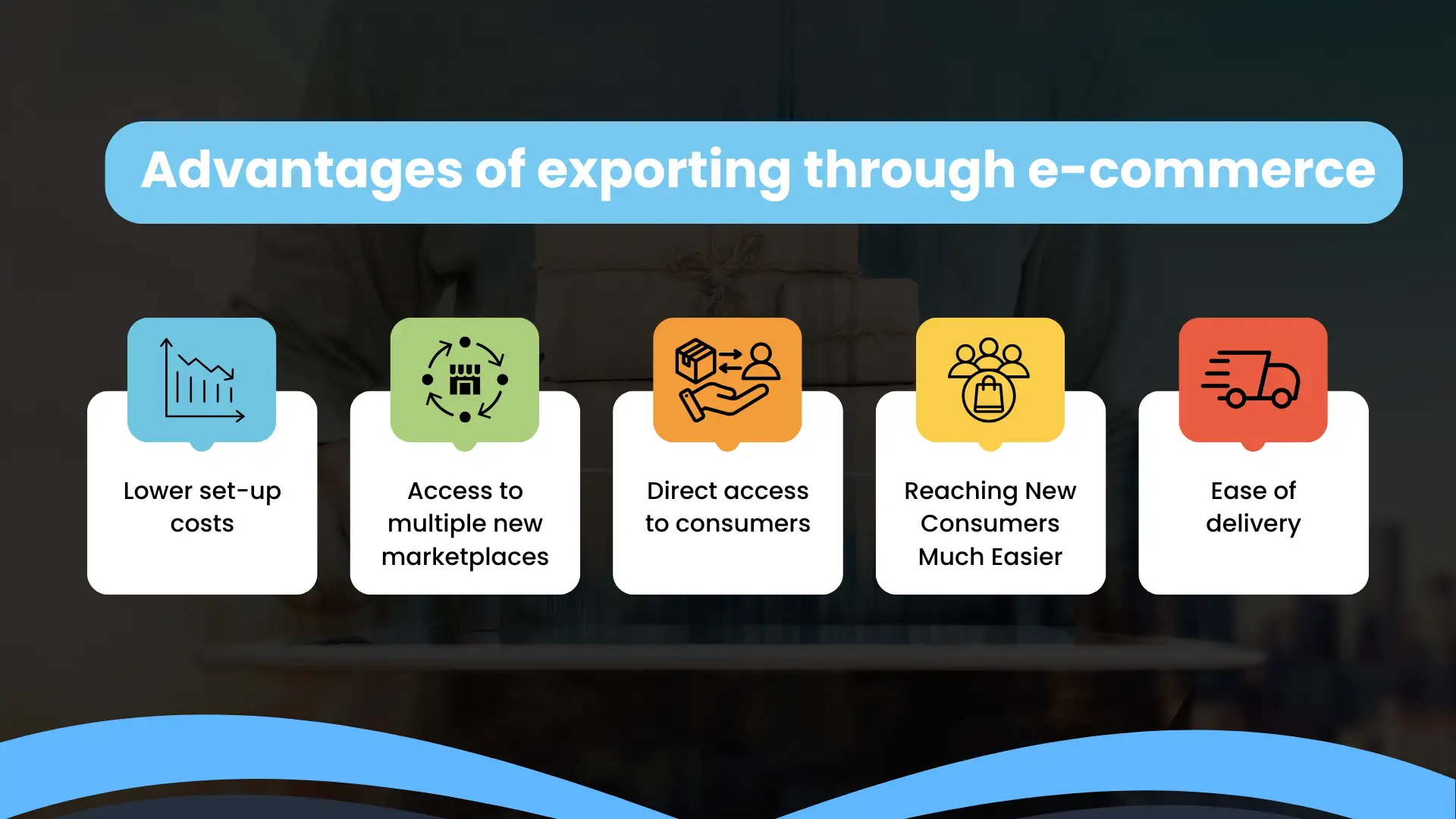 Advantages of exporting through e-commerce

Lower set-up costs

Access to multiple new marketplaces

Direct access to consumers

Reaching New Consumers Much Easier

Ease of delivery